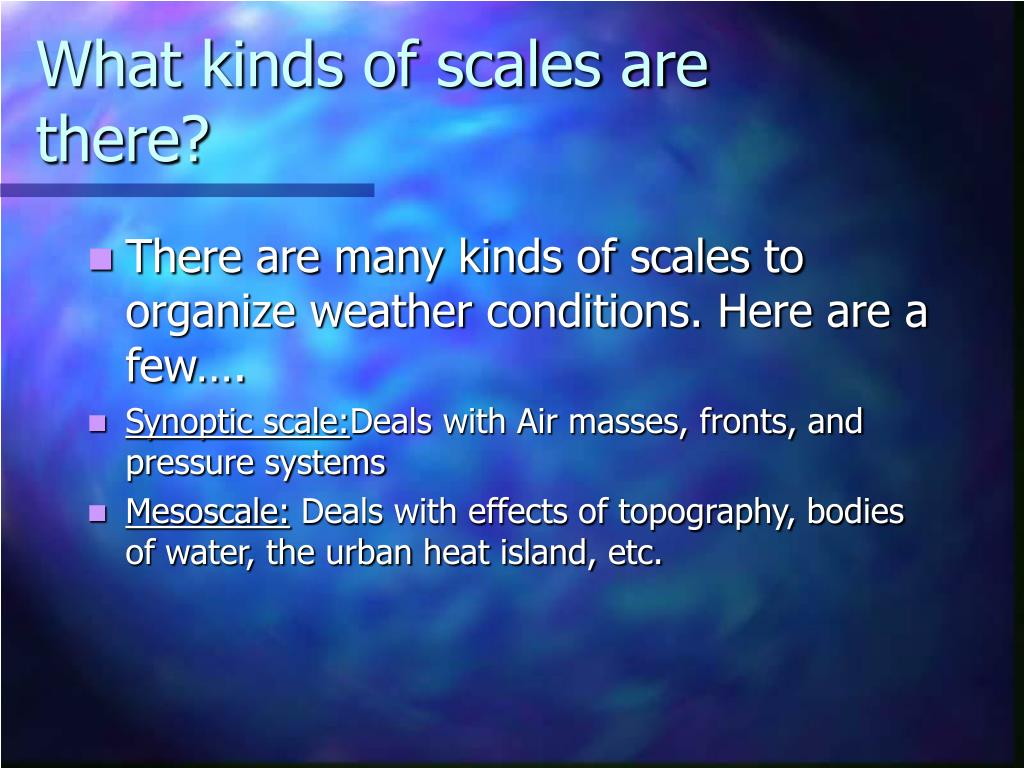 What kinds of scales are there?

There are many kinds of scales to organize weather conditions. Here are a few….

Synoptic scale:Deals with Air masses, fronts, and pressure systems

Mesoscale: Deals with effects of topography, bodies of water, the urban heat island, etc.